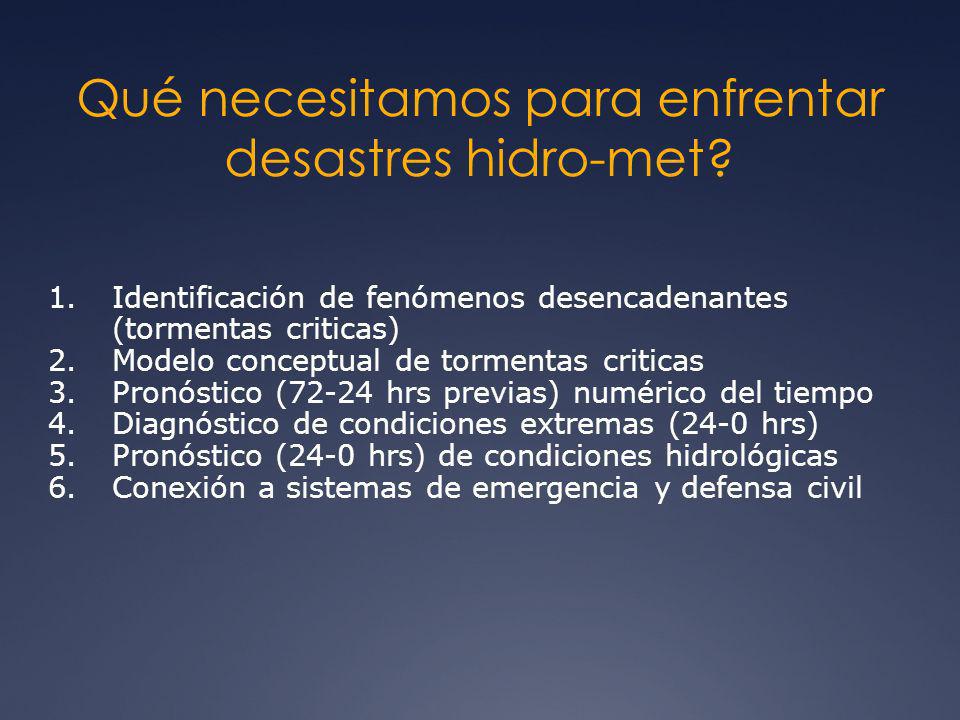 Qué necesitamos para enfrentar desastres hidro-met?

1. Identificación de fenómenos desencadenantes (tormentas criticas)
2. Modelo conceptual de tormentas criticas
3. Pronóstico (72-24 hrs previas) numérico del tiempo
4. Diagnóstico de condiciones extremas (24-0 hrs)
5. Pronóstico (24-0 hrs) de condiciones hidrológicas
6. Conexión a sistemas de emergencia y defensa civil